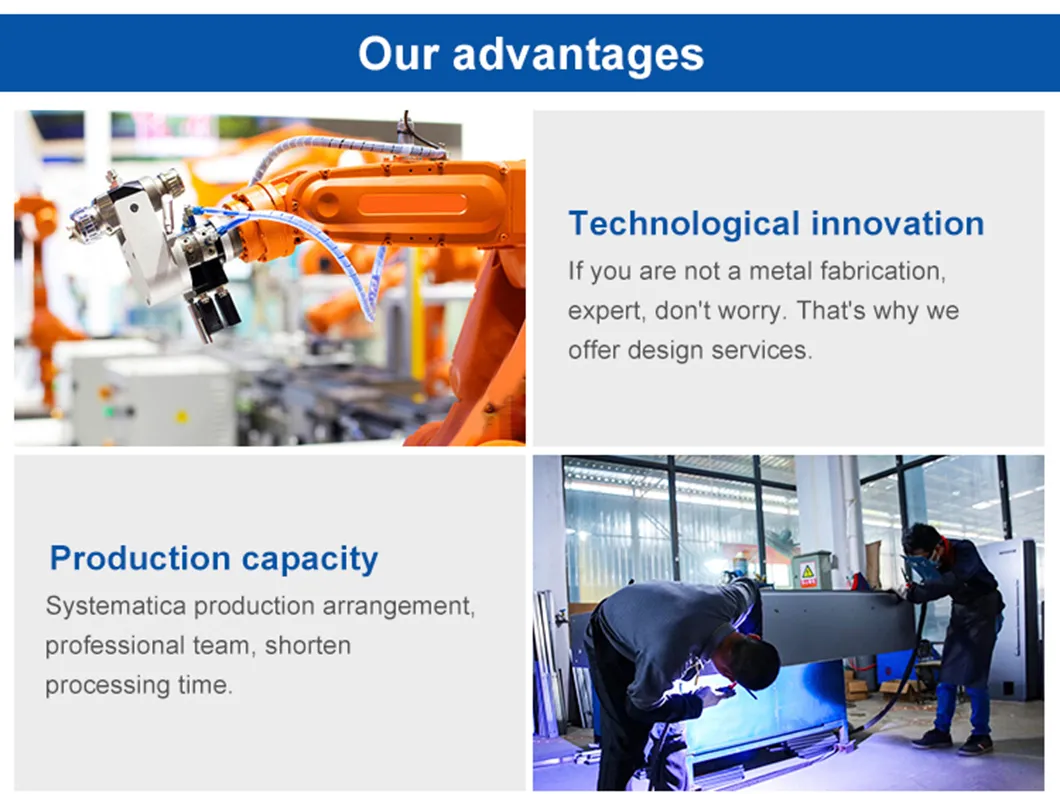 Our advantages

Technological innovation

If you are not a metal fabrication, expert, don't worry. That's why we offer design services.

Production capacity

Systematica production arrangement, professional team, shorten processing time.